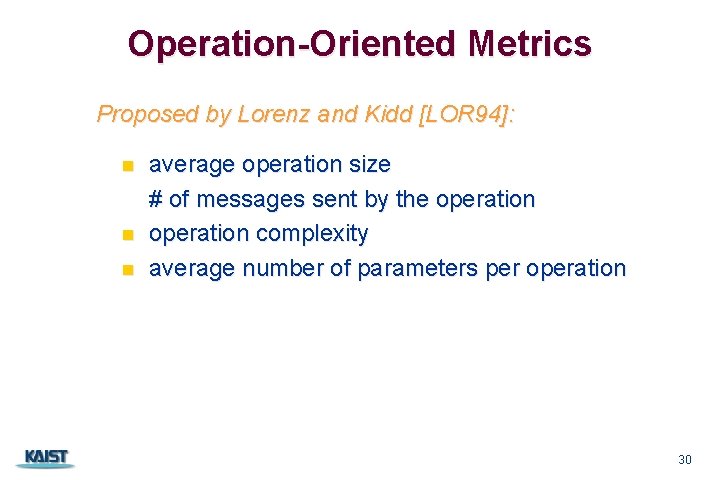 Operation-Oriented Metrics

Proposed by Lorenz and Kidd [LOR94]:

- average operation size
  # of messages sent by the operation
- operation complexity
- average number of parameters per operation

KAIST

30